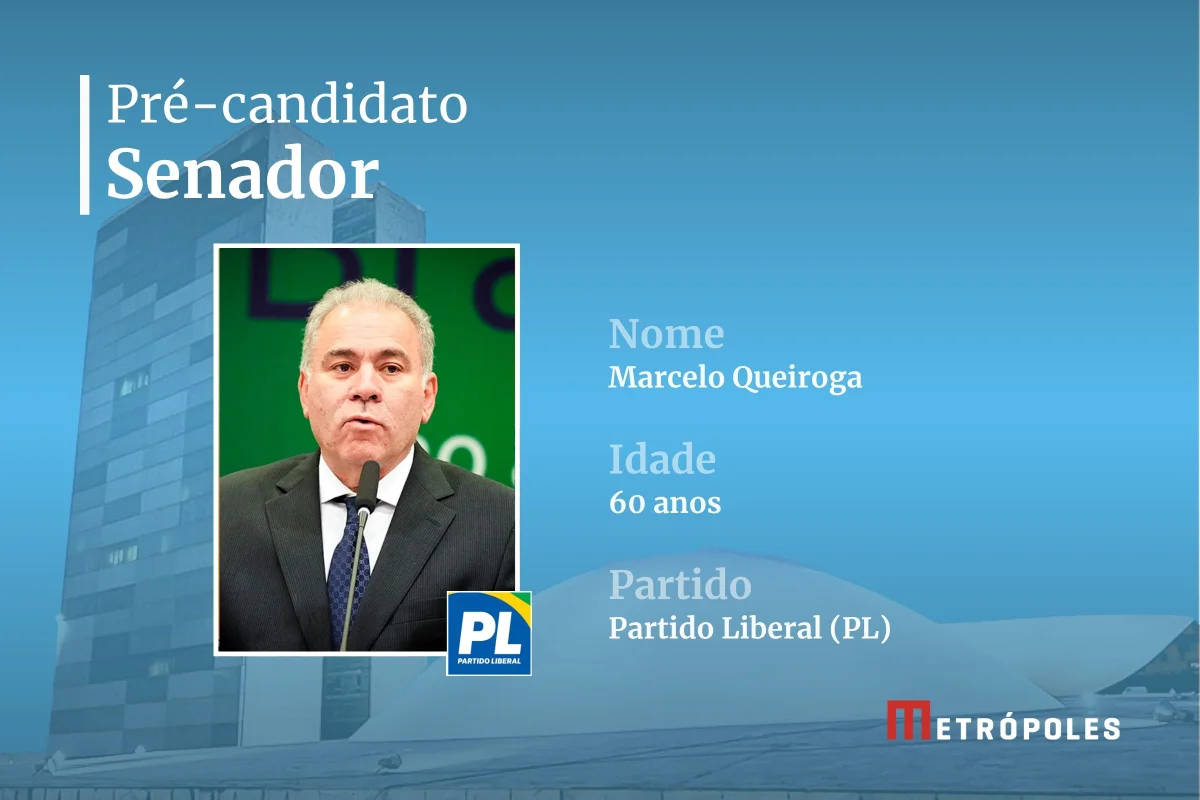 Pré-candidato
Senador

Nome
Marcelo Queiroga

Idade
60 anos

Partido
Partido Liberal (PL)

PL
PARTIDO LIBERAL

METRÓPOLES